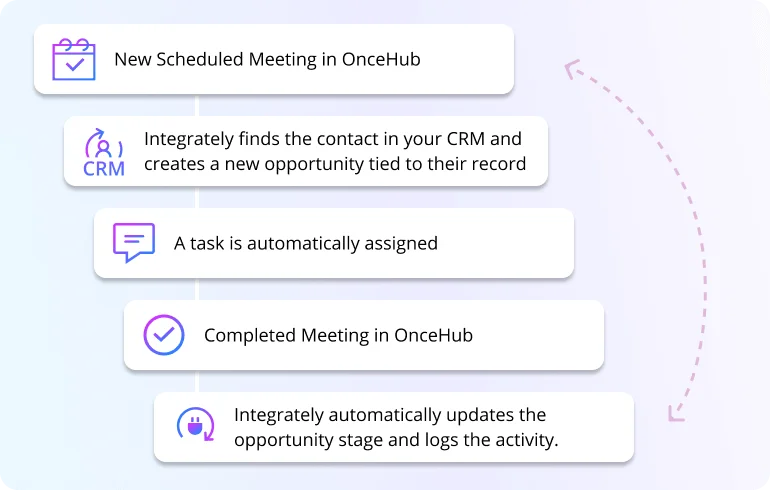 New Scheduled Meeting in OnceHub

CRM

Integrately finds the contact in your CRM and creates a new opportunity tied to their record

A task is automatically assigned

Completed Meeting in OnceHub

Integrately automatically updates the opportunity stage and logs the activity.